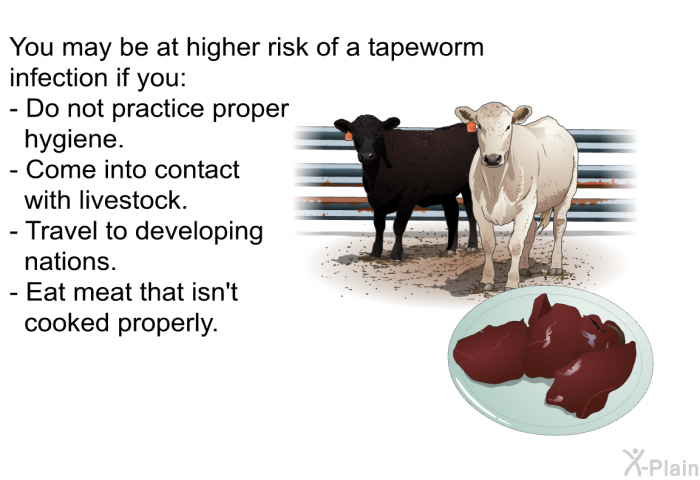 You may be at higher risk of a tapeworm infection if you:
- Do not practice proper hygiene.
- Come into contact with livestock.
- Travel to developing nations.
- Eat meat that isn't cooked properly.

X-Plain